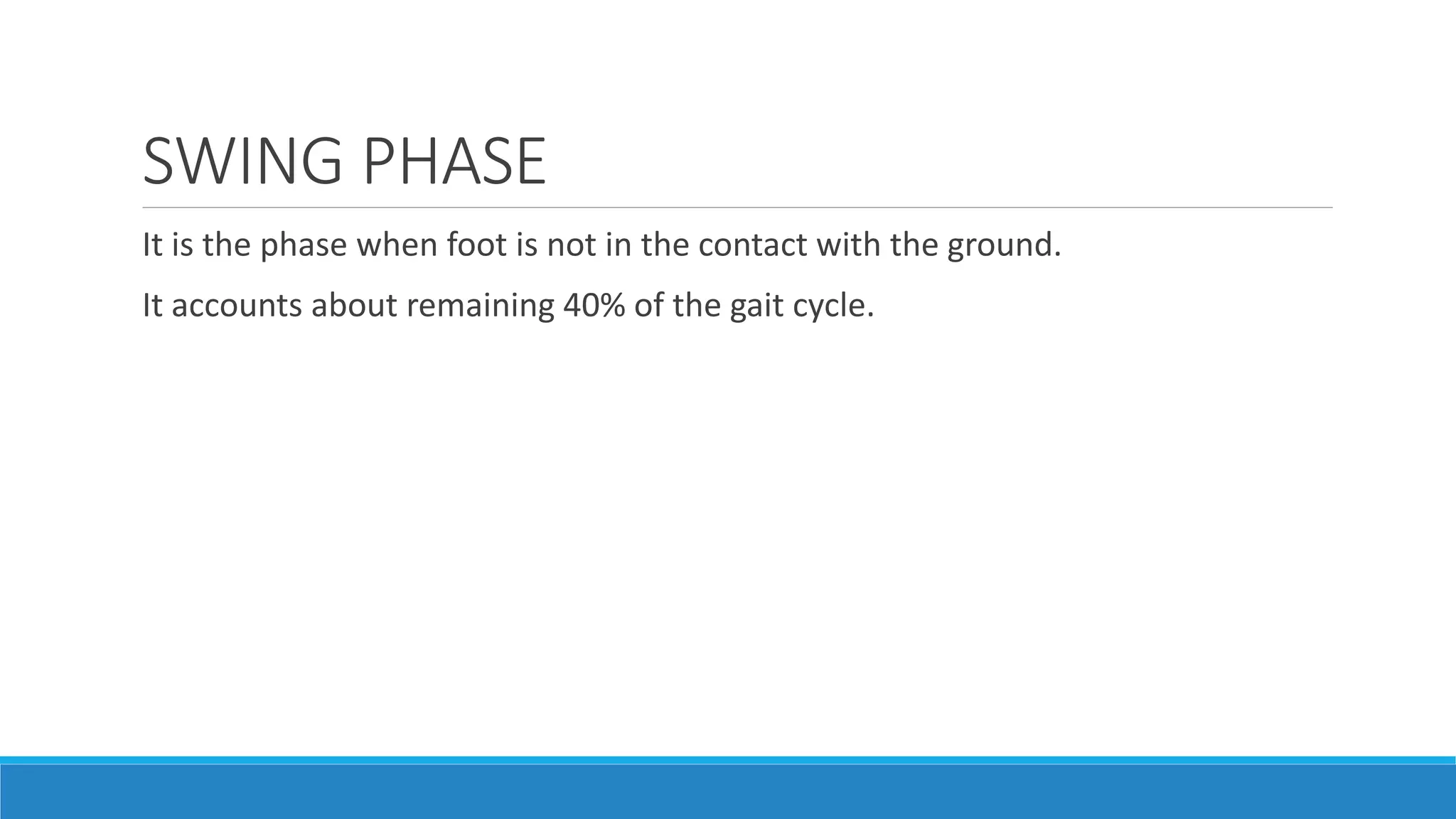 SWING PHASE

It is the phase when foot is not in the contact with the ground.

It accounts about remaining 40% of the gait cycle.